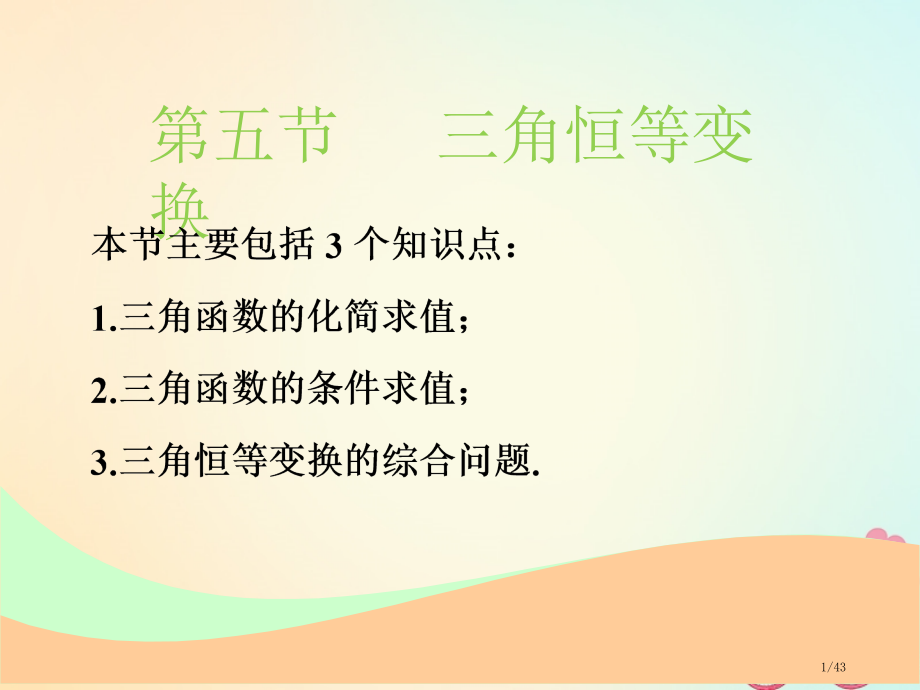 第五节　　三角恒等变换

本节主要包括 3 个知识点：

1.三角函数的化简求值；

2.三角函数的条件求值；

3.三角恒等变换的综合问题.

1/43